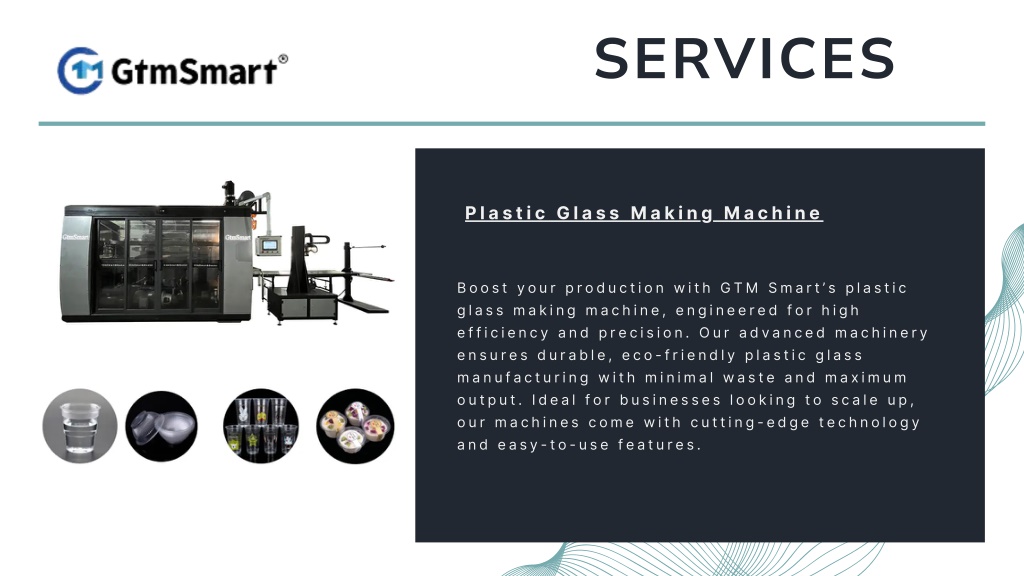 GtmSmart®

SERVICES

Plastic Glass Making Machine

Boost your production with GTM Smart's plastic glass making machine, engineered for high efficiency and precision. Our advanced machinery ensures durable, eco-friendly plastic glass manufacturing with minimal waste and maximum output. Ideal for businesses looking to scale up, our machines come with cutting-edge technology and easy-to-use features.